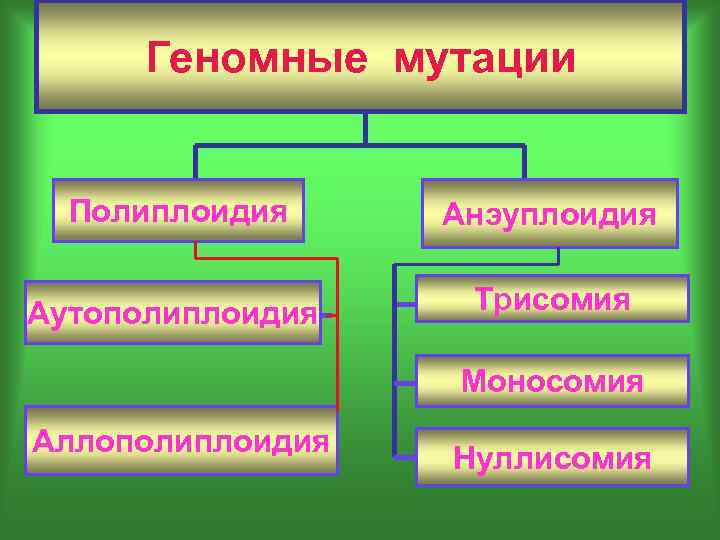 Геномные мутации

Полиплоидия

Аутополиплоидия

Аллополиплоидия

Анэуплоидия

Трисомия

Моносомия

Нуллисомия